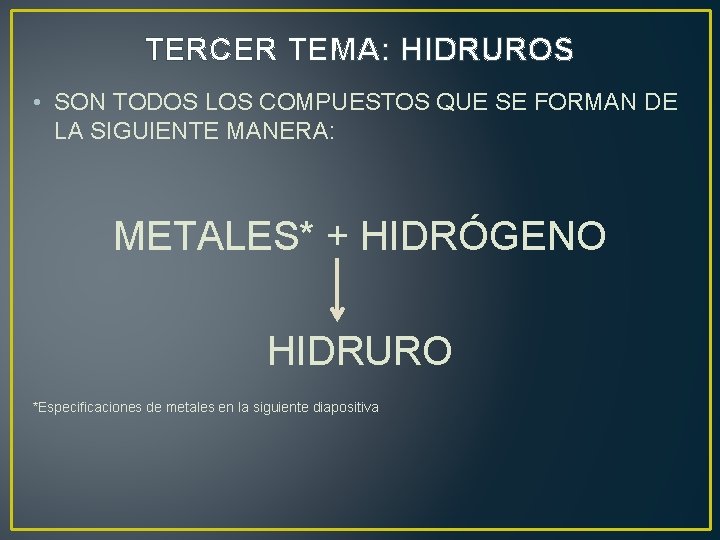 TERCER TEMA: HIDRUROS

• SON TODOS LOS COMPUESTOS QUE SE FORMAN DE LA SIGUIENTE MANERA:

METALES* + HIDRÓGENO

HIDRURO

*Especificaciones de metales en la siguiente diapositiva